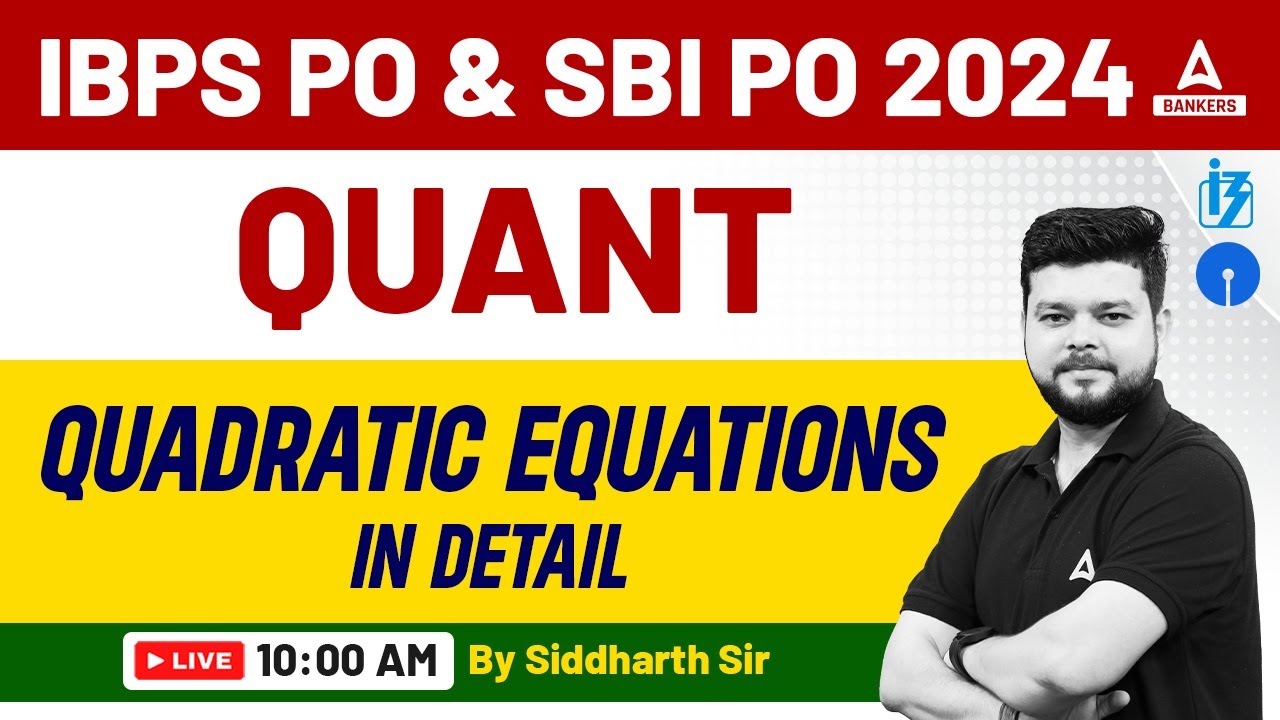 IBPS PO & SBI PO 2024

BANKERS

QUANT

QUADRATIC EQUATIONS IN DETAIL

LIVE 10:00 AM By Siddharth Sir